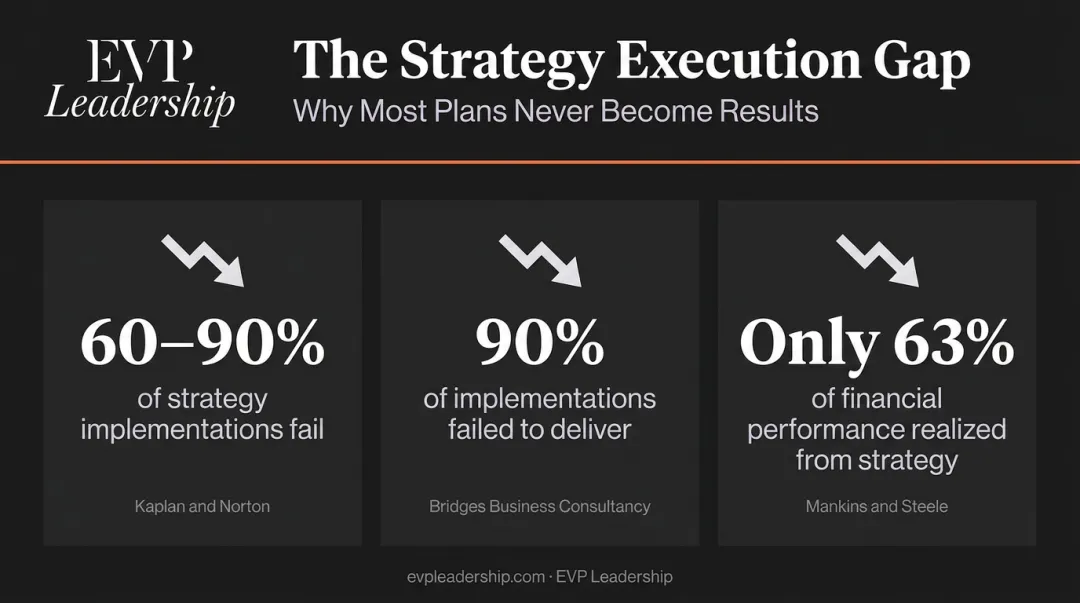 EVP
Leadership

The Strategy Execution Gap

Why Most Plans Never Become Results

60–90%
of strategy implementations fail

Kaplan and Norton

90%
of implementations failed to deliver

Bridges Business Consultancy

Only 63%
of financial performance realized from strategy

Mankins and Steele

evpleadership.com · EVP Leadership